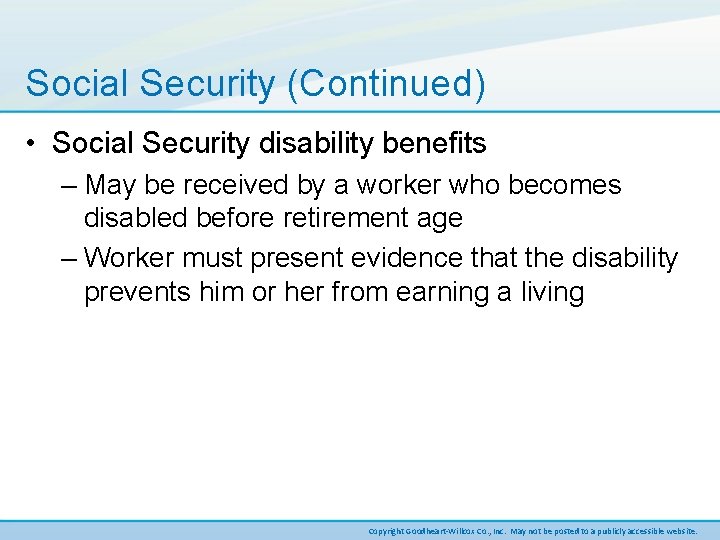 Social Security (Continued)

• Social Security disability benefits

– May be received by a worker who becomes disabled before retirement age

– Worker must present evidence that the disability prevents him or her from earning a living

Copyright Goodheart-Willcox Co., Inc. May not be posted to a publicly accessible website.